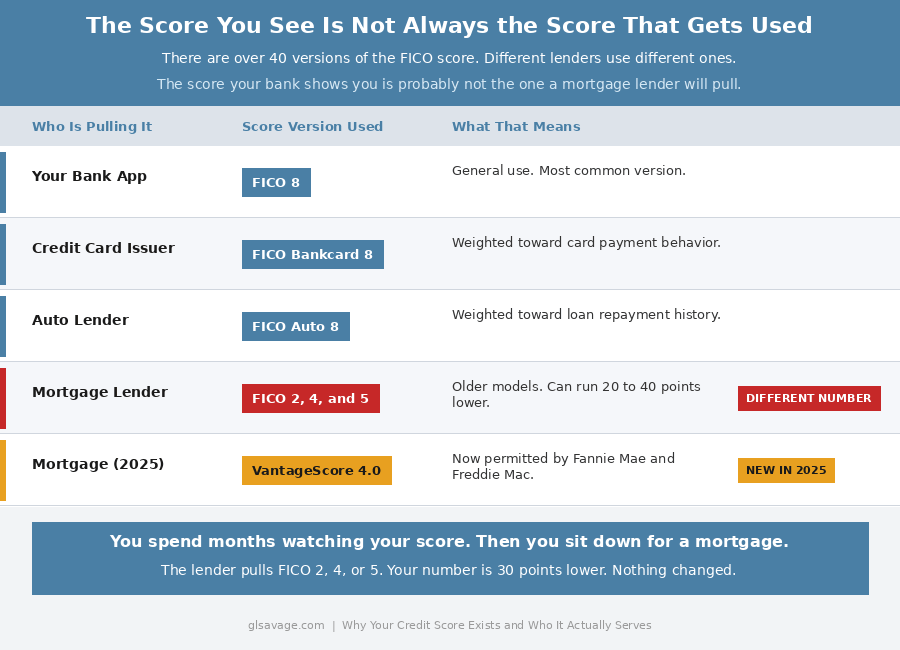 The Score You See Is Not Always the Score That Gets Used

There are over 40 versions of the FICO score. Different lenders use different ones.

The score your bank shows you is probably not the one a mortgage lender will pull.

| Who Is Pulling It | Score Version Used | What That Means | |
|---|---|---|---|
| Your Bank App | FICO 8 | General use. Most common version. | |
| Credit Card Issuer | FICO Bankcard 8 | Weighted toward card payment behavior. | |
| Auto Lender | FICO Auto 8 | Weighted toward loan repayment history. | |
| Mortgage Lender | FICO 2, 4, and 5 | Older models. Can run 20 to 40 points lower. | DIFFERENT NUMBER |
| Mortgage (2025) | VantageScore 4.0 | Now permitted by Fannie Mae and Freddie Mac. | NEW IN 2025 |

You spend months watching your score. Then you sit down for a mortgage.

The lender pulls FICO 2, 4, or 5. Your number is 30 points lower. Nothing changed.

glsavage.com | Why Your Credit Score Exists and Who It Actually Serves